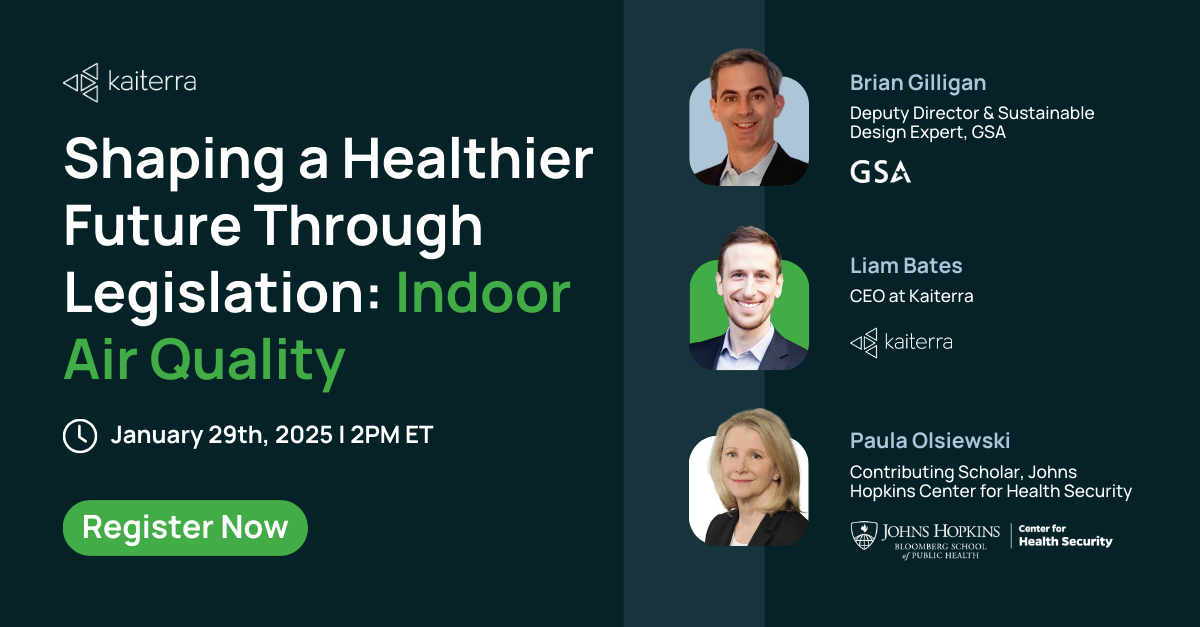 kaiterra

Shaping a Healthier Future Through Legislation: Indoor Air Quality

January 29th, 2025 | 2PM ET

Register Now

Brian Gilligan

Deputy Director & Sustainable Design Expert, GSA

GSA

Liam Bates

CEO at Kaiterra

kaiterra

Paula Olsiewski

Contributing Scholar, Johns Hopkins Center for Health Security

JOHNS HOPKINS BLOOMBERG SCHOOL of PUBLIC HEALTH

Center for Health Security